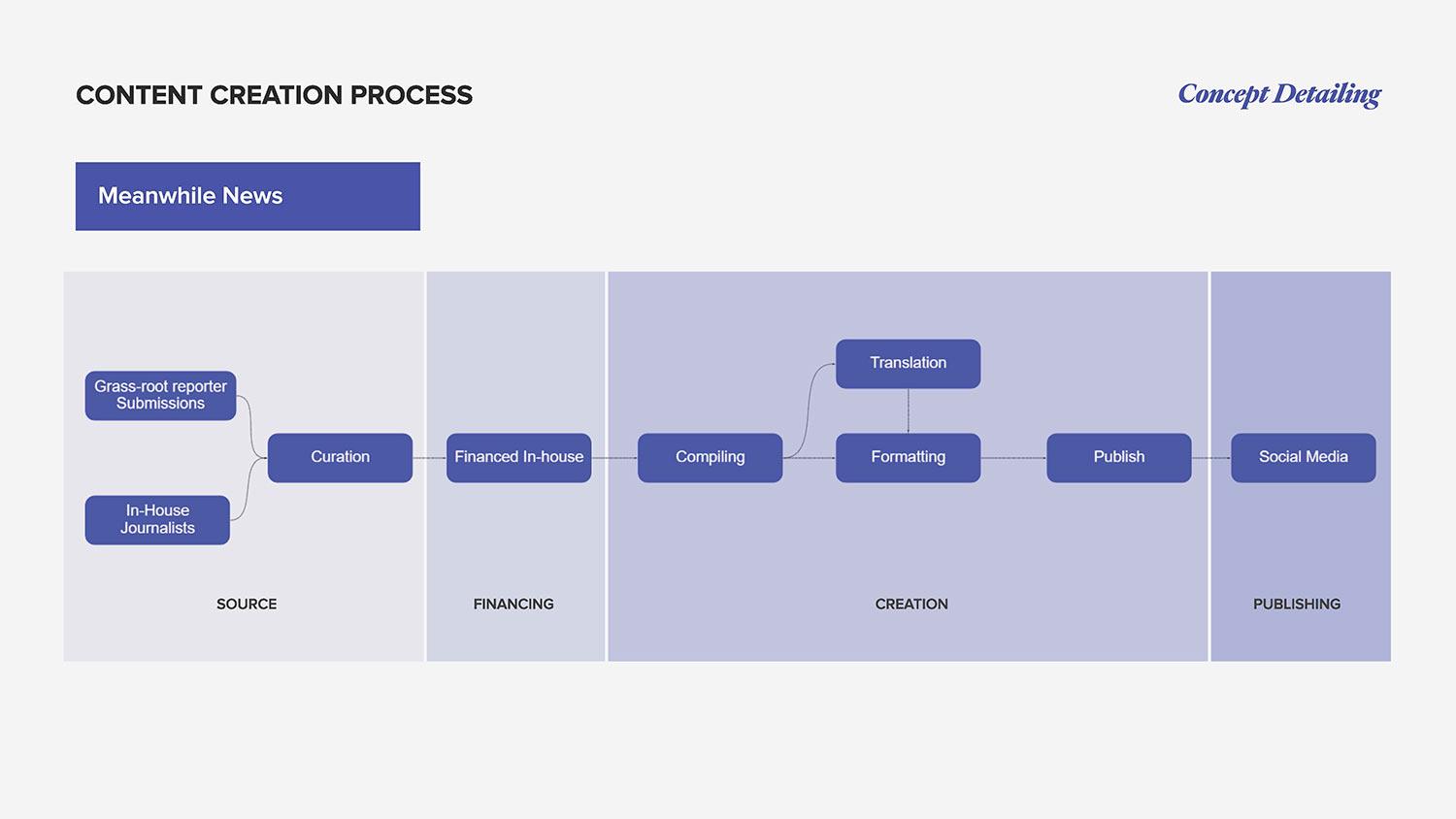 CONTENT CREATION PROCESS

Concept Detailing

Meanwhile News

Grass-root reporter Submissions

In-House Journalists

Curation

Financed In-house

Compiling

Translation

Formatting

Publish

Social Media

SOURCE

FINANCING

CREATION

PUBLISHING